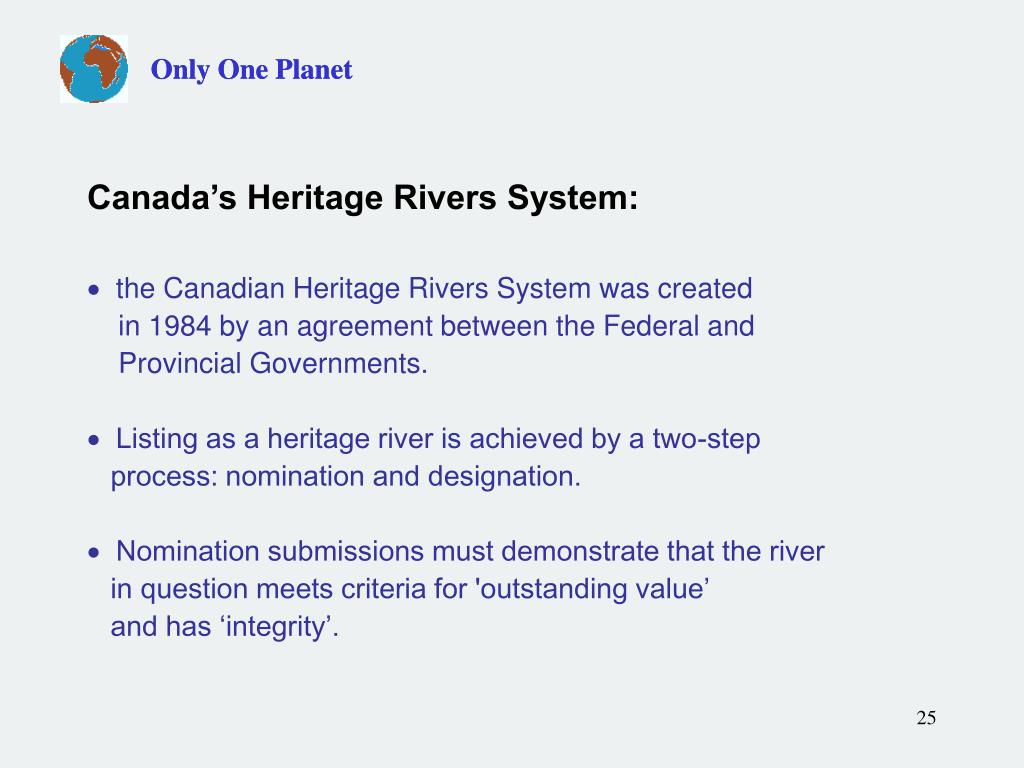 Only One Planet

Canada’s Heritage Rivers System:

• the Canadian Heritage Rivers System was created in 1984 by an agreement between the Federal and Provincial Governments.

• Listing as a heritage river is achieved by a two-step process: nomination and designation.

• Nomination submissions must demonstrate that the river in question meets criteria for 'outstanding value’ and has ‘integrity’.

25